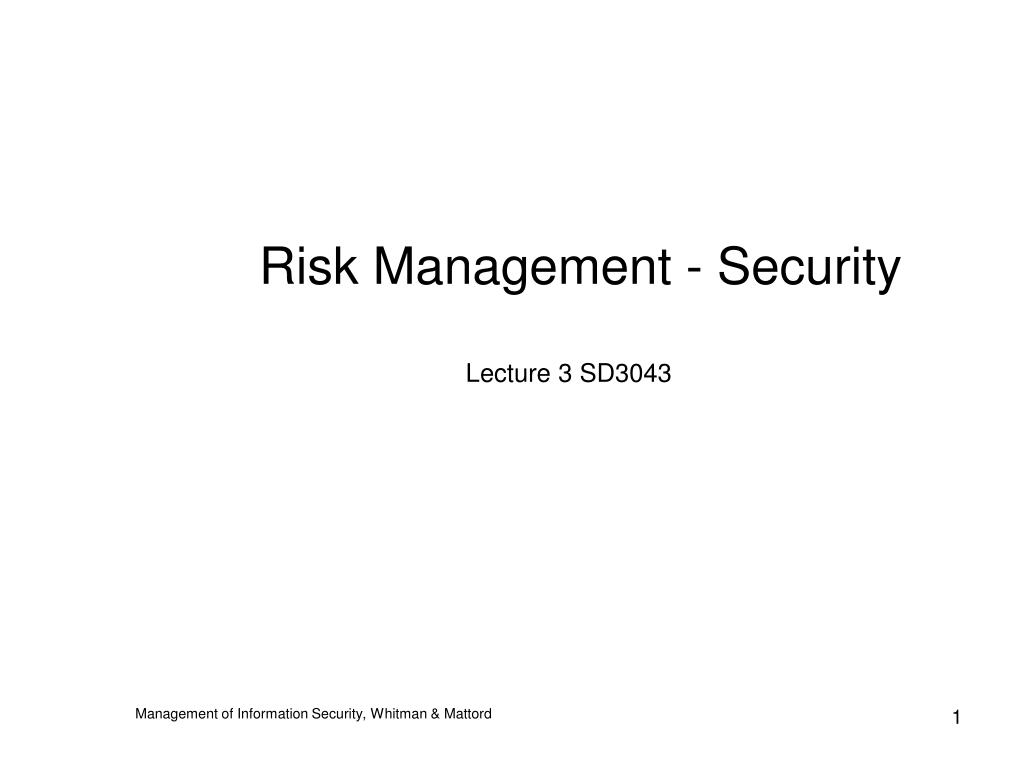 Risk Management - Security

Lecture 3 SD3043

Management of Information Security, Whitman & Mattord

1